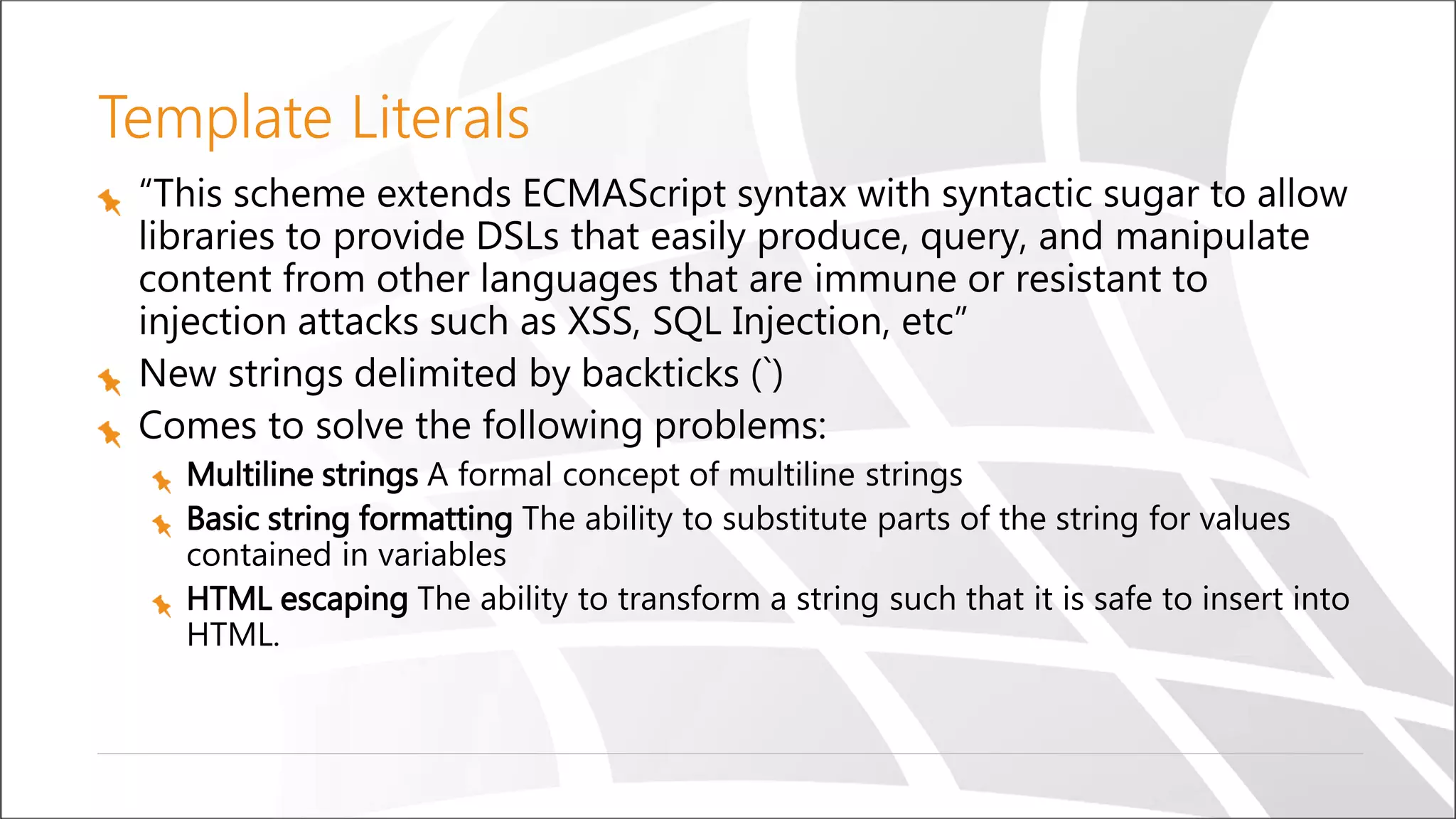 Template Literals

“This scheme extends ECMAScript syntax with syntactic sugar to allow libraries to provide DSLs that easily produce, query, and manipulate content from other languages that are immune or resistant to injection attacks such as XSS, SQL Injection, etc”

New strings delimited by backticks (`)

Comes to solve the following problems:

Multiline strings A formal concept of multiline strings

Basic string formatting The ability to substitute parts of the string for values contained in variables

HTML escaping The ability to transform a string such that it is safe to insert into HTML.